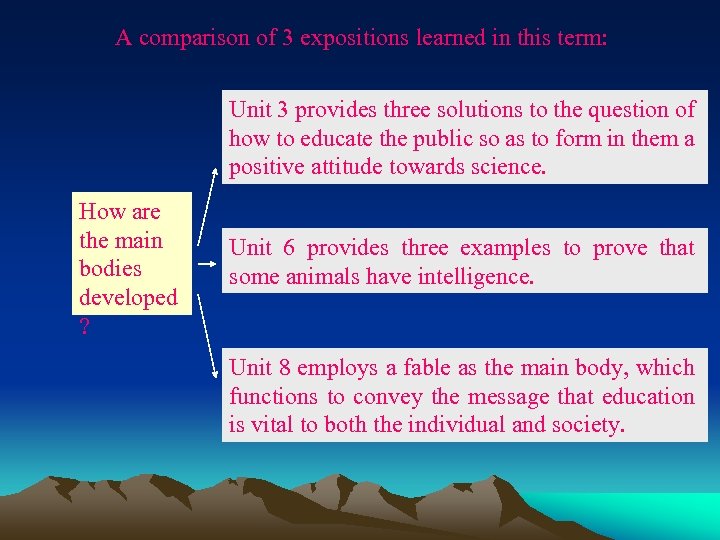 A comparison of 3 expositions learned in this term:

How are the main bodies developed ?

Unit 3 provides three solutions to the question of how to educate the public so as to form in them a positive attitude towards science.

Unit 6 provides three examples to prove that some animals have intelligence.

Unit 8 employs a fable as the main body, which functions to convey the message that education is vital to both the individual and society.